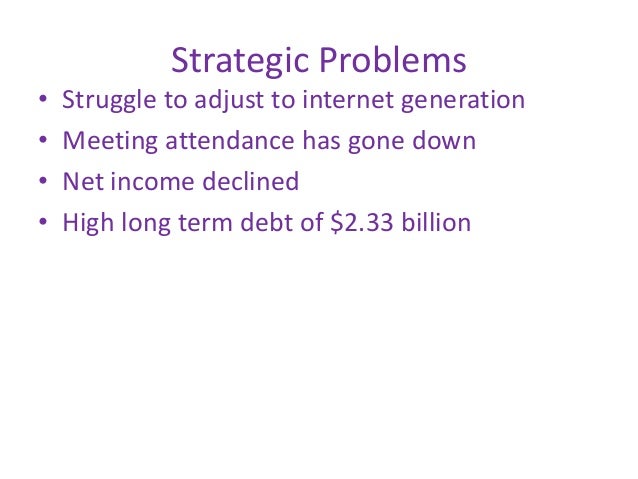 Strategic Problems

• Struggle to adjust to internet generation
• Meeting attendance has gone down
• Net income declined
• High long term debt of \$2.33 billion